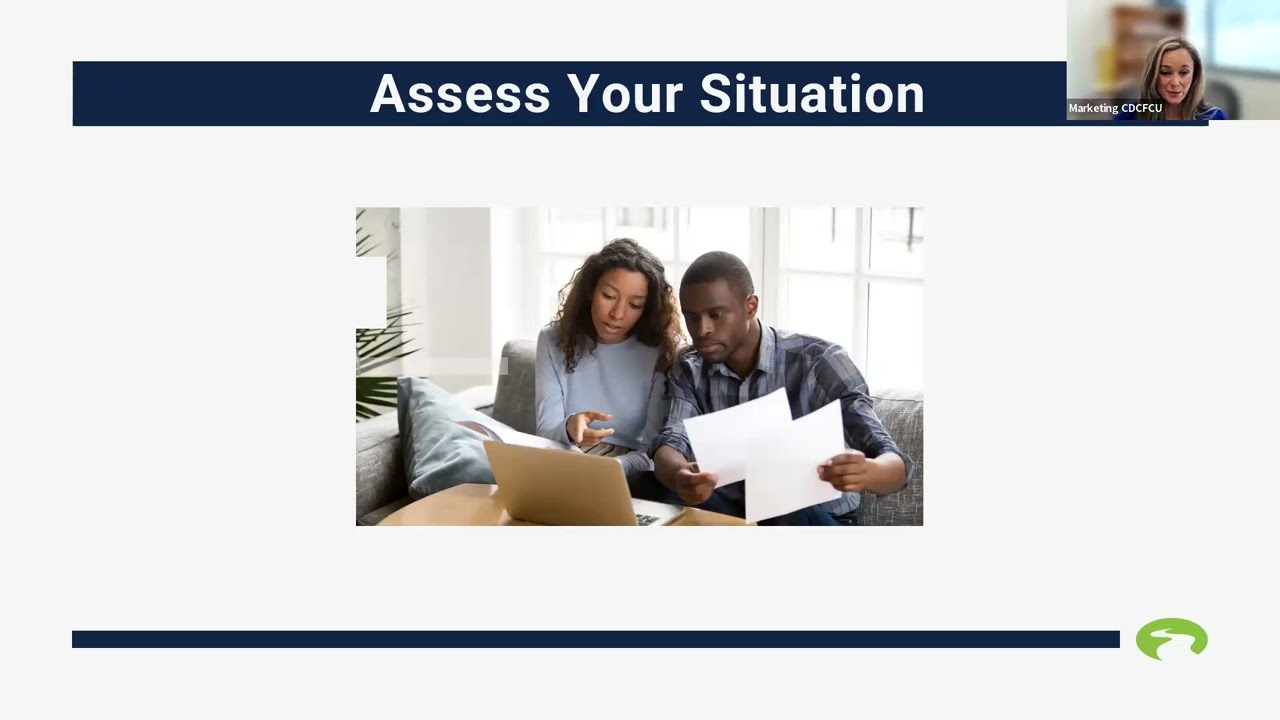 Assess Your Situation

Marketing CDCFCU